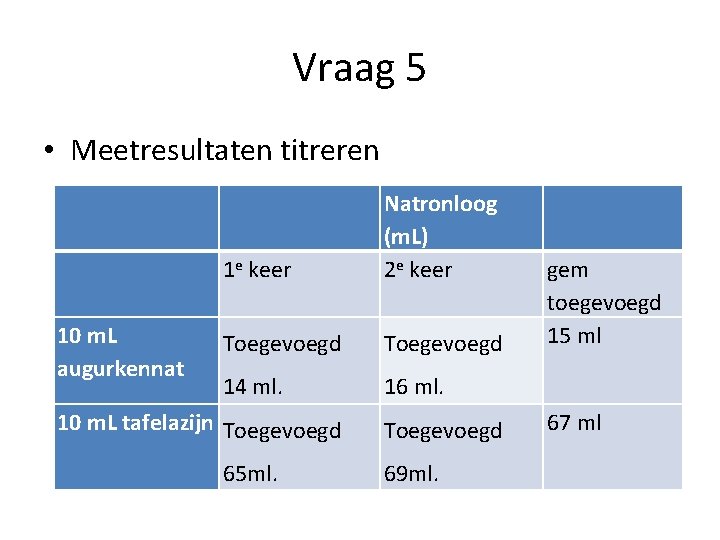 Vraag 5

• Meetresultaten titreren

| | | Natronloog (mL) | |
|---|---|---|---|
| | 1$^e$ keer | 2$^e$ keer | gem toegevoegd |
| 10 mL augurkennat | Toegevoegd 14 ml. | Toegevoegd 16 ml. | 15 ml |
| 10 mL tafelazijn | Toegevoegd 65ml. | Toegevoegd 69ml. | 67 ml |